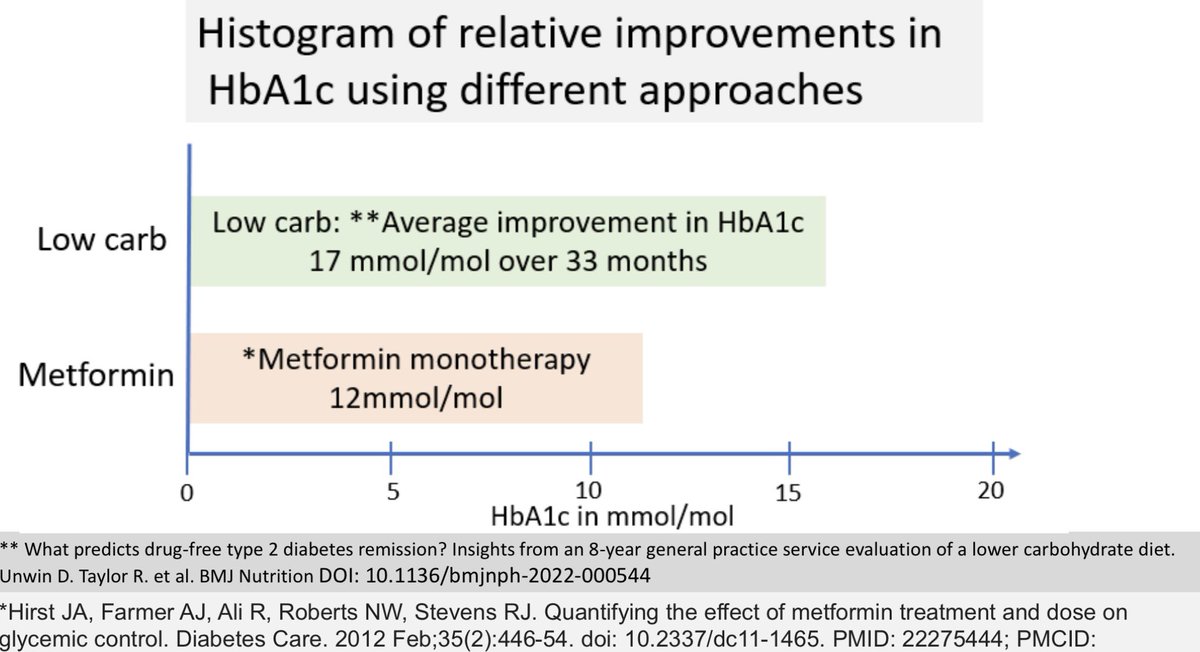 Histogram of relative improvements in HbA1c using different approaches

Low carb

Low carb: **Average improvement in HbA1c 17 mmol/mol over 33 months

Metformin

*Metformin monotherapy 12mmol/mol

0

5

10

15

20

HbA1c in mmol/mol

** What predicts drug-free type 2 diabetes remission? Insights from an 8-year general practice service evaluation of a lower carbohydrate diet. Unwin D. Taylor R. et al. BMJ Nutrition DOI: 10.1136/bmjnph-2022-000544

*Hirst JA, Farmer AJ, Ali R, Roberts NW, Stevens RJ. Quantifying the effect of metformin treatment and dose on glycemic control. Diabetes Care. 2012 Feb;35(2):446-54. doi: 10.2337/dc11-1465. PMID: 22275444; PMCID: